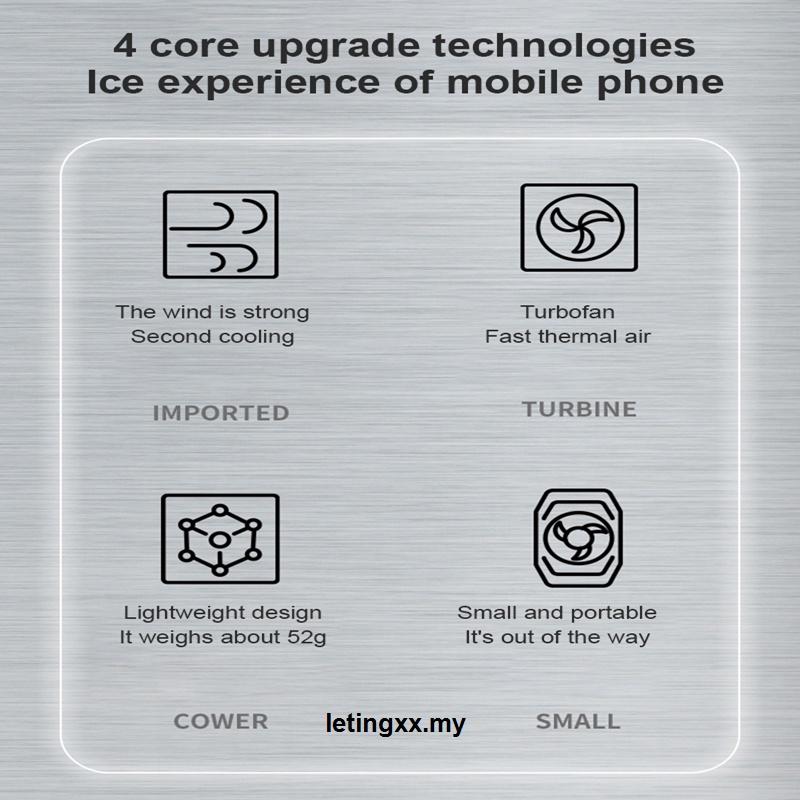 4 core upgrade technologies
Ice experience of mobile phone

The wind is strong
Second cooling

IMPORTED

Turbofan
Fast thermal air

TURBINE

Lightweight design
It weighs about 52g

COWER

Small and portable
It's out of the way

SMALL

letingxx.my